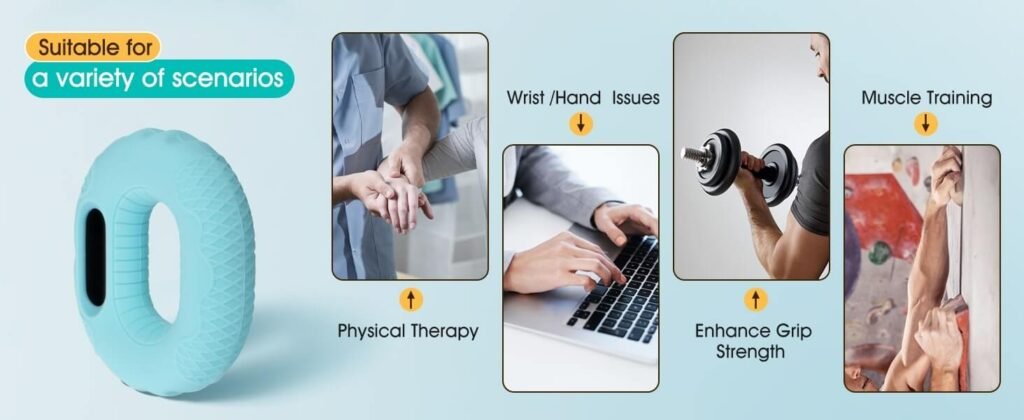 Suitable for
a variety of scenarios

↑
Physical Therapy

Wrist /Hand Issues
↓

↑
Enhance Grip Strength

Muscle Training
↓